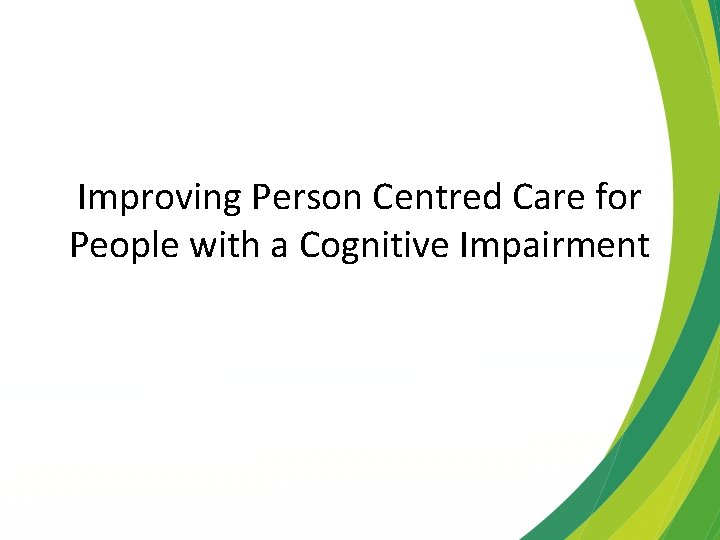 Improving Person Centred Care for People with a Cognitive Impairment